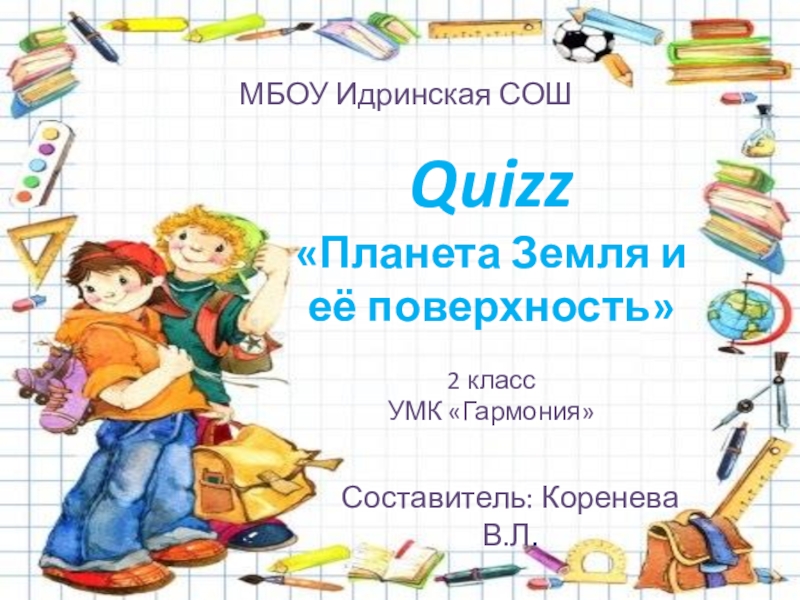 МБОУ Идринская СОШ

Quizz

«Планета Земля и её поверхность»

2 класс
УМК «Гармония»

Составитель: Коренева В.Л.